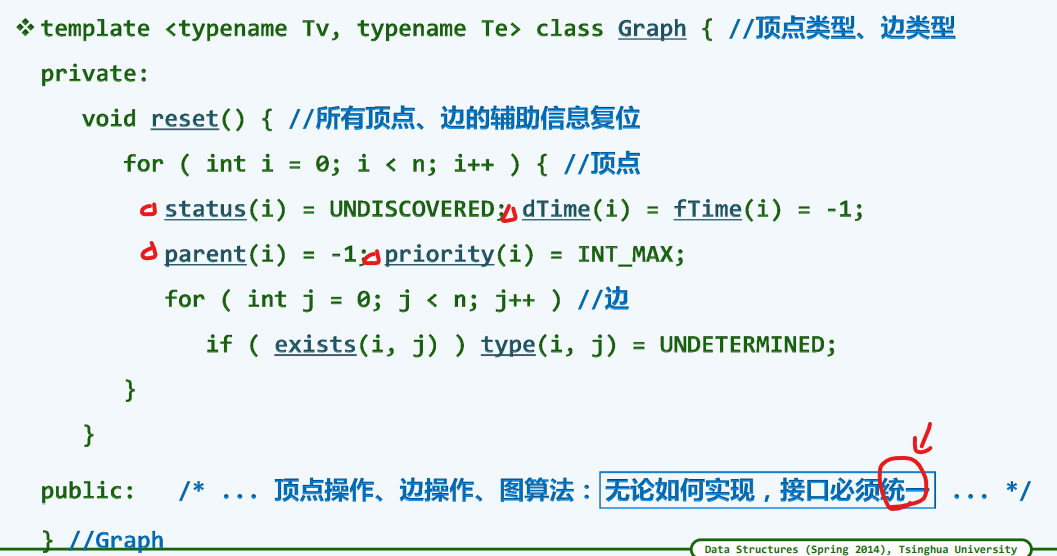 ❖ template <typename Tv, typename Te> class Graph { //顶点类型、边类型

private:

void reset() { //所有顶点、边的辅助信息复位

for ( int i = 0; i < n; i++ ) { //顶点

status(i) = UNDISCOVERED; dTime(i) = fTime(i) = -1;

parent(i) = -1; priority(i) = INT_MAX;

for ( int j = 0; j < n; j++ ) //边

if ( exists(i, j) ) type(i, j) = UNDETERMINED;

}

}

public: /* ... 顶点操作、边操作、图算法：无论如何实现，接口必须统一 ... */

} //Graph

Data Structures (Spring 2014), Tsinghua University